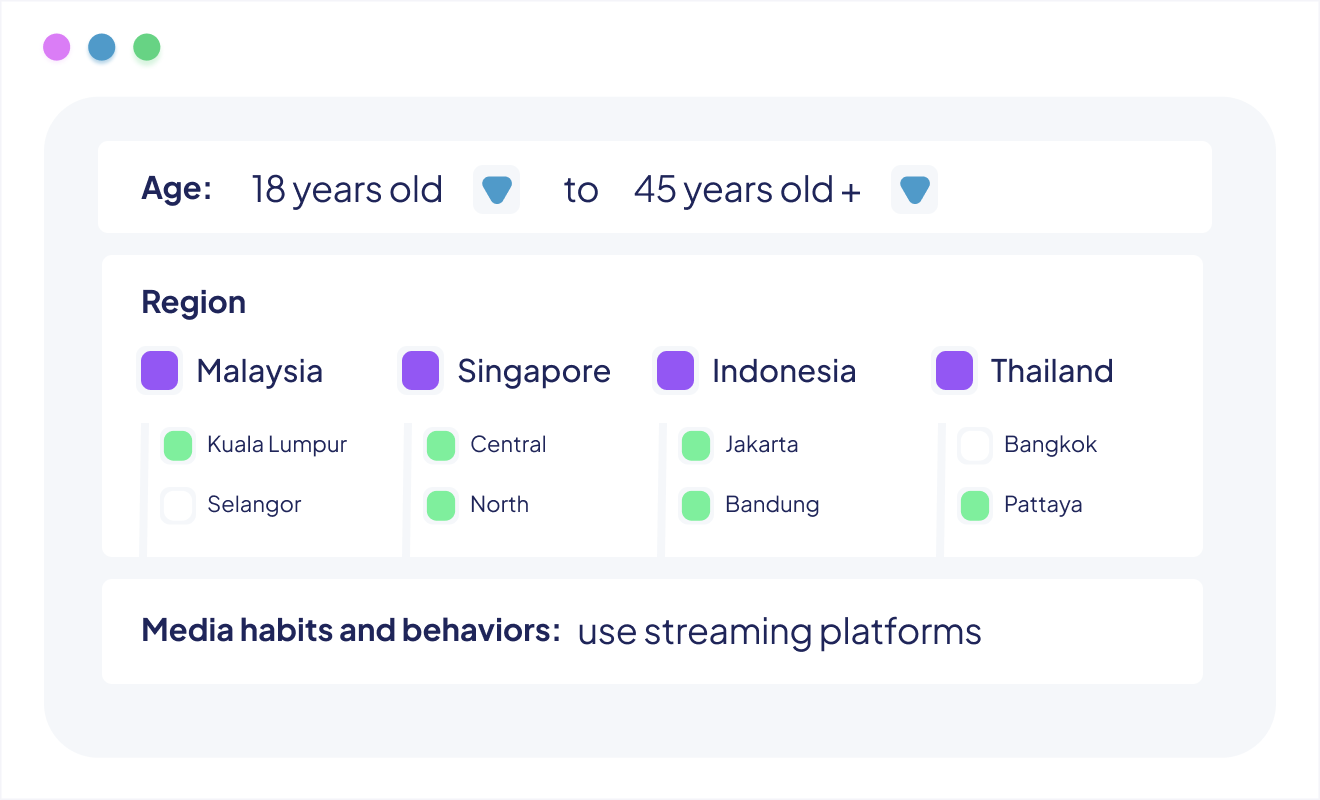 Age: 18 years old to 45 years old +

Region

Malaysia
Kuala Lumpur
Selangor

Singapore
Central
North

Indonesia
Jakarta
Bandung

Thailand
Bangkok
Pattaya

Media habits and behaviors: use streaming platforms